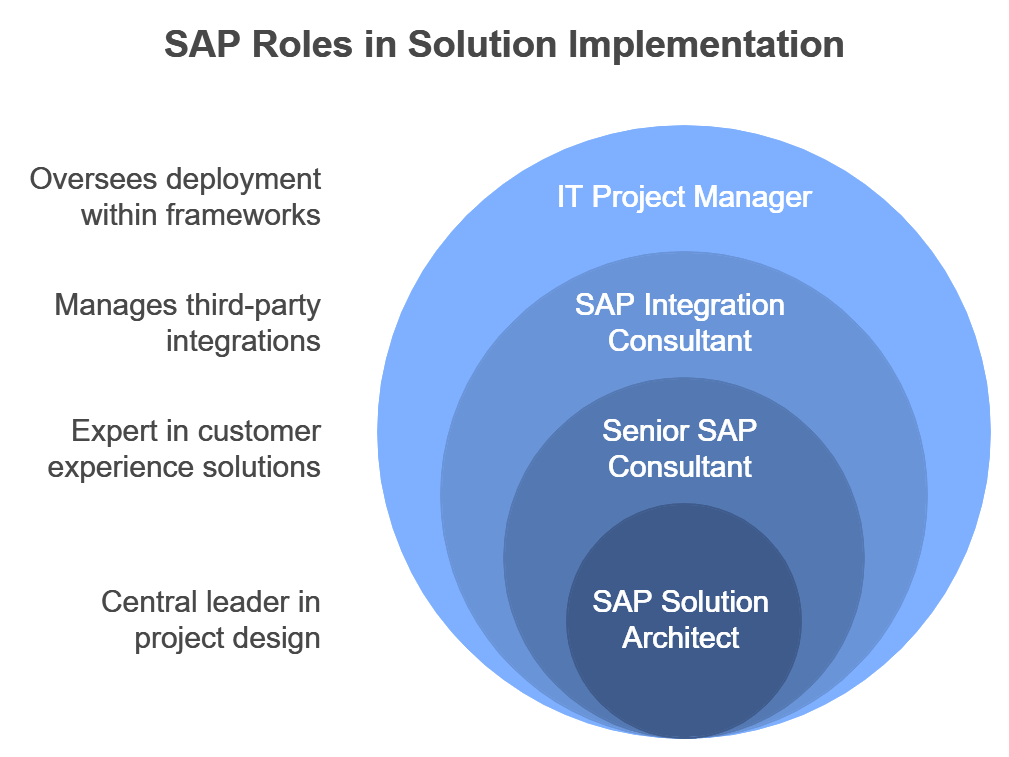 SAP Roles in Solution Implementation

Oversees deployment within frameworks

IT Project Manager

Manages third-party integrations

SAP Integration Consultant

Expert in customer experience solutions

Senior SAP Consultant

Central leader in project design

SAP Solution Architect